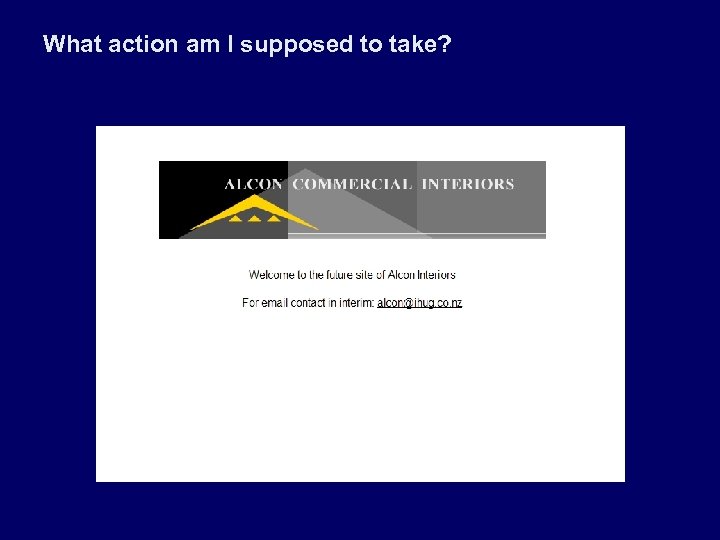 What action am I supposed to take?

ALCON COMMERCIAL INTERIORS

Welcome to the future site of Alcon Interiors

For email contact in interim: alcon@ihug.co.nz